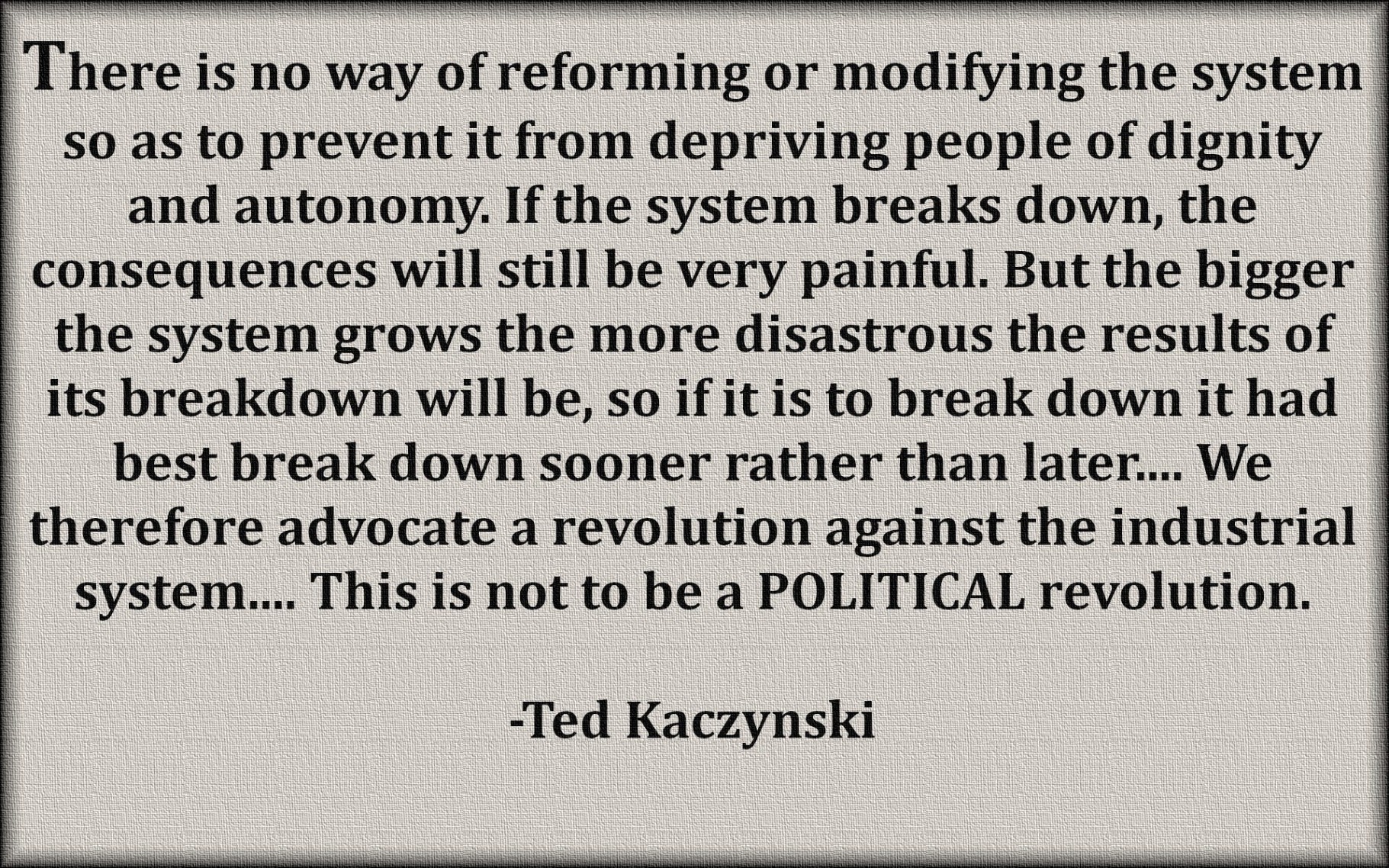 There is no way of reforming or modifying the system so as to prevent it from depriving people of dignity and autonomy. If the system breaks down, the consequences will still be very painful. But the bigger the system grows the more disastrous the results of its breakdown will be, so if it is to break down it had best break down sooner rather than later.... We therefore advocate a revolution against the industrial system.... This is not to be a POLITICAL revolution.

-Ted Kaczynski